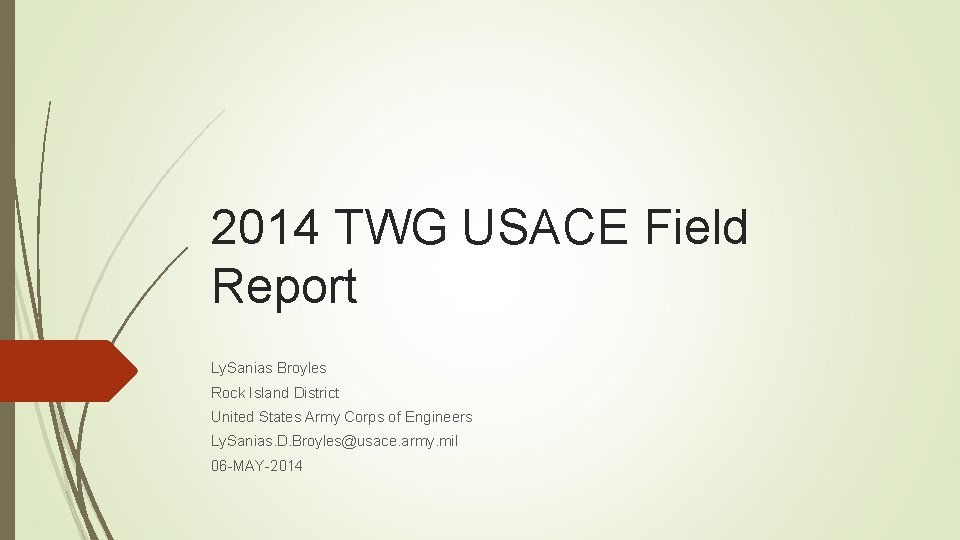 2014 TWG USACE Field Report

LySanias Broyles
Rock Island District
United States Army Corps of Engineers
LySanias.D.Broyles@usace.army.mil
06-MAY-2014